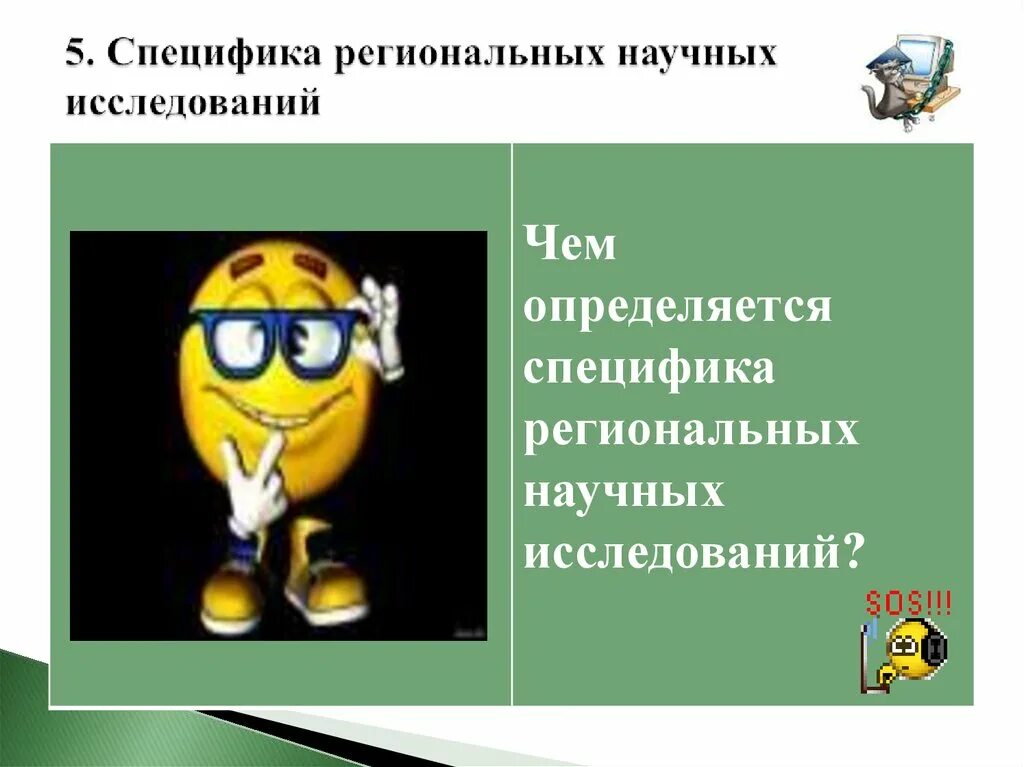 5. Специфика региональных научных исследований

Чем определяется специфика региональных научных исследований?

SOS!!!